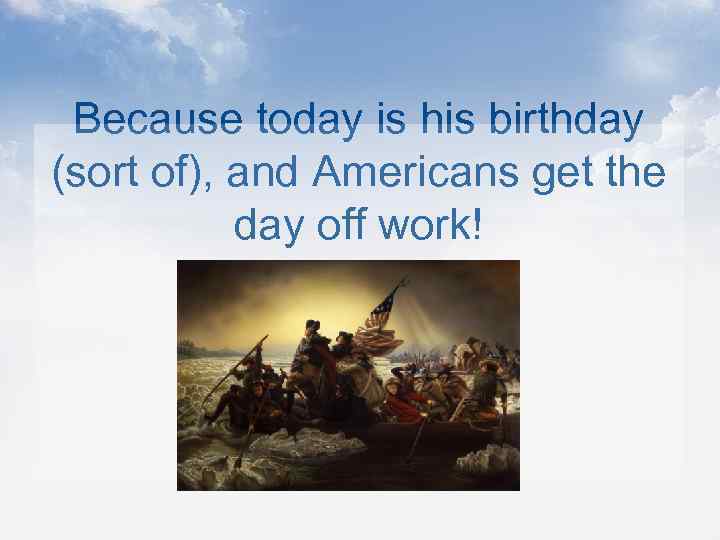 Because today is his birthday (sort of), and Americans get the day off work!